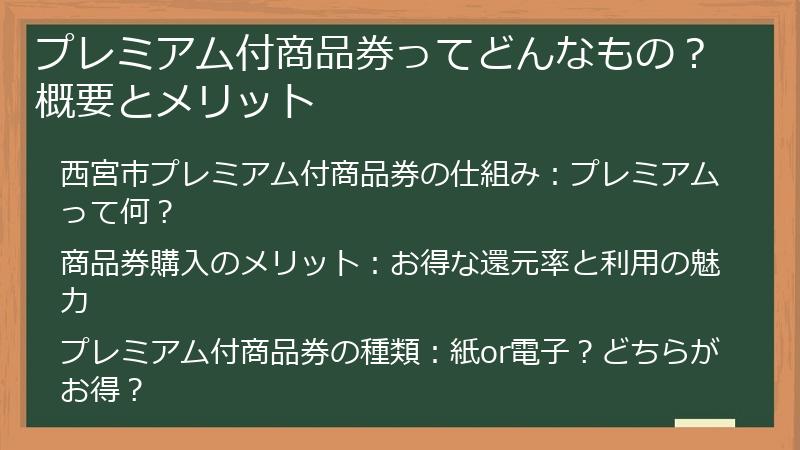 プレミアム付商品券ってどんなもの？概要とメリット

西宮市プレミアム付商品券の仕組み：プレミアムって何？

商品券購入のメリット：お得な還元率と利用の魅力

プレミアム付商品券の種類：紙or電子？どちらがお得？